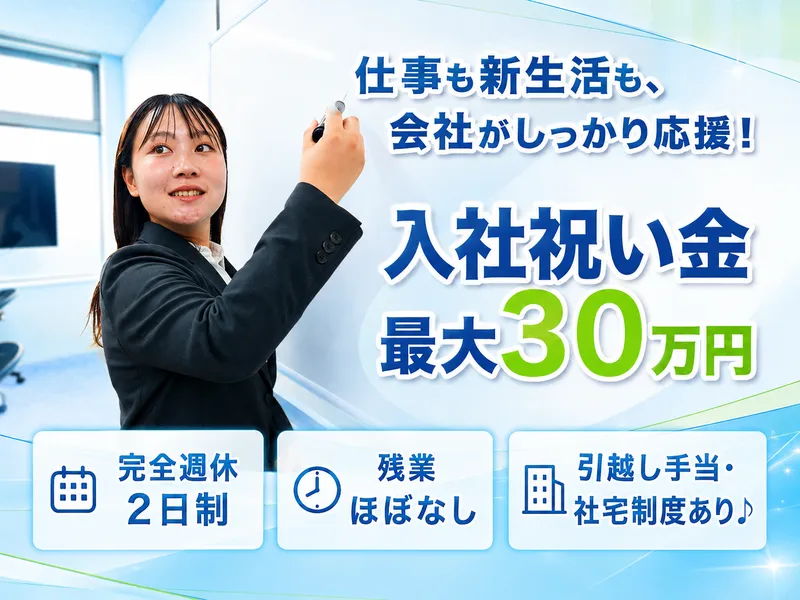 仕事も新生活も、
会社がしっかり応援！

入社祝い金
最大30万円

完全週休
2日制

残業
ほぼなし

引越し手当・
社宅制度あり♪